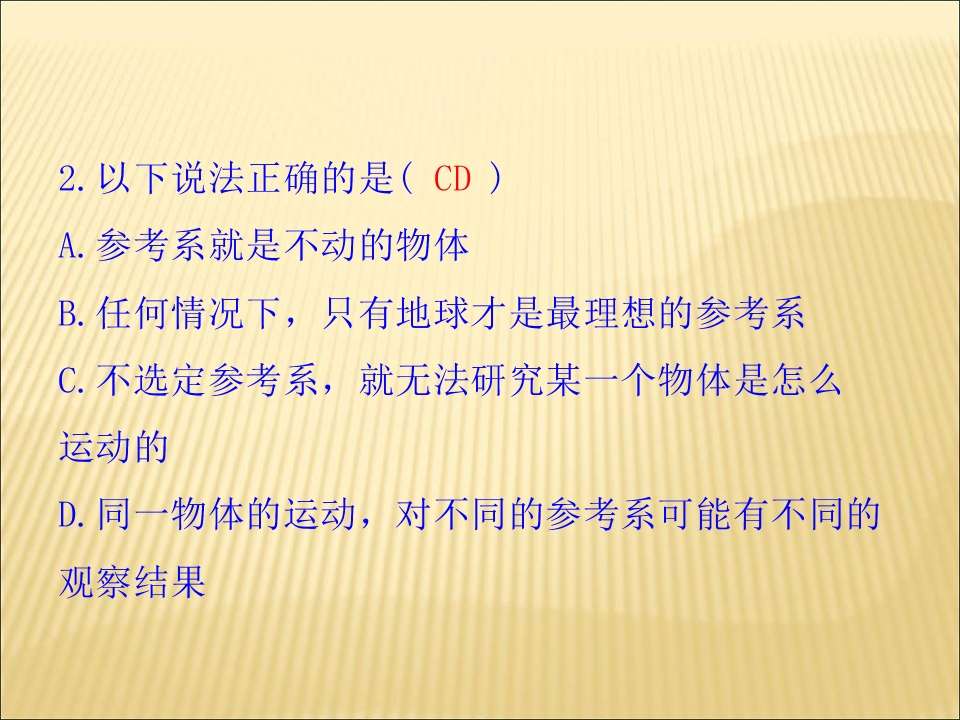 2.以下说法正确的是( CD )

A.参考系就是不动的物体

B.任何情况下，只有地球才是最理想的参考系

C.不选定参考系，就无法研究某一个物体是怎么运动的

D.同一物体的运动，对不同的参考系可能有不同的观察结果